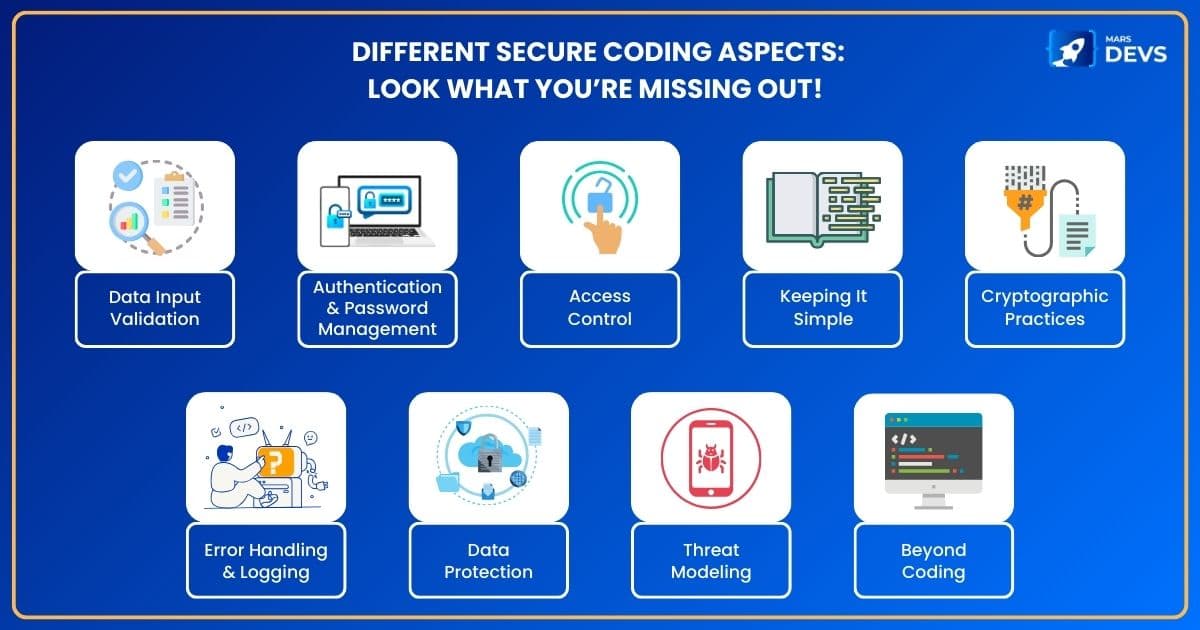 DIFFERENT SECURE CODING ASPECTS:
LOOK WHAT YOU'RE MISSING OUT!

MARS DEVS

Data Input Validation

Authentication & Password Management

Access Control

Keeping It Simple

Cryptographic Practices

Error Handling & Logging

Data Protection

Threat Modeling

Beyond Coding